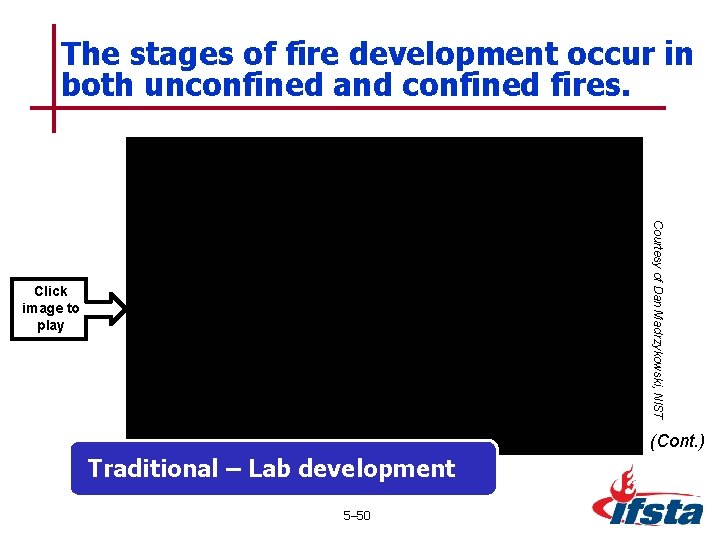 The stages of fire development occur in both unconfined and confined fires.

Click image to play

Courtesy of Dan Madrzykowski, NIST

(Cont.)

Traditional – Lab development

5–50

ifsta